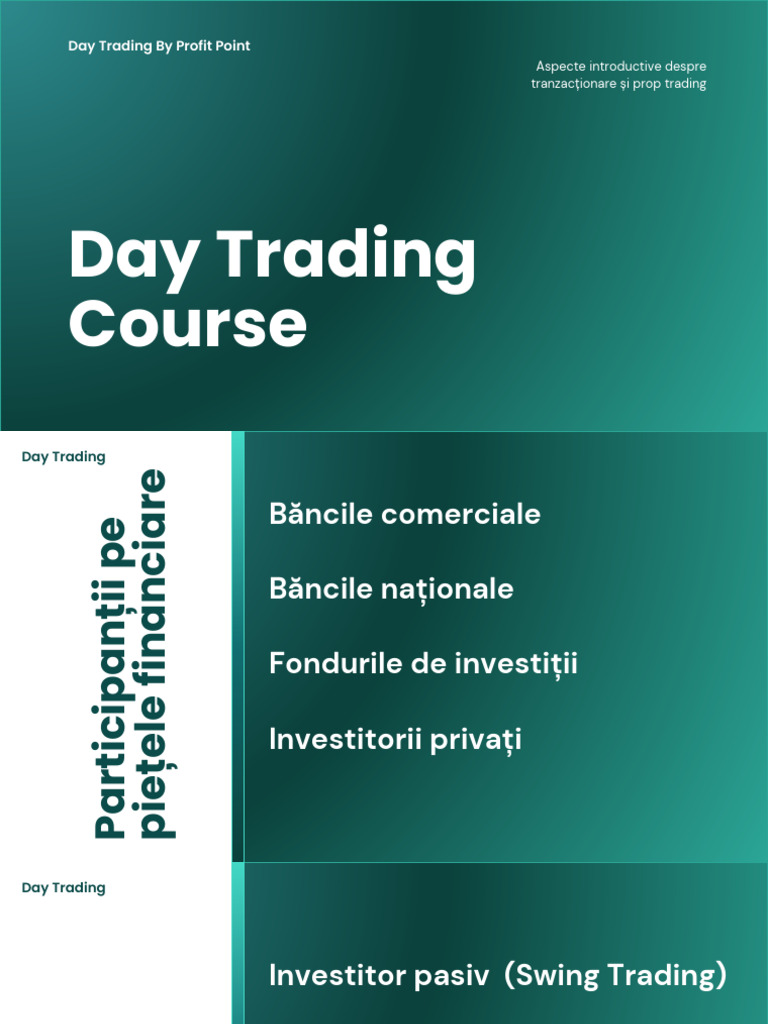 Day Trading By Profit Point

Aspecte introductive despre tranzacționare și prop trading

Day Trading Course

Day Trading

Participanții pe piețele financiare

Băncile comerciale

Băncile naționale

Fondurile de investiții

Investitorii privați

Day Trading

Investitor pasiv (Swing Trading)